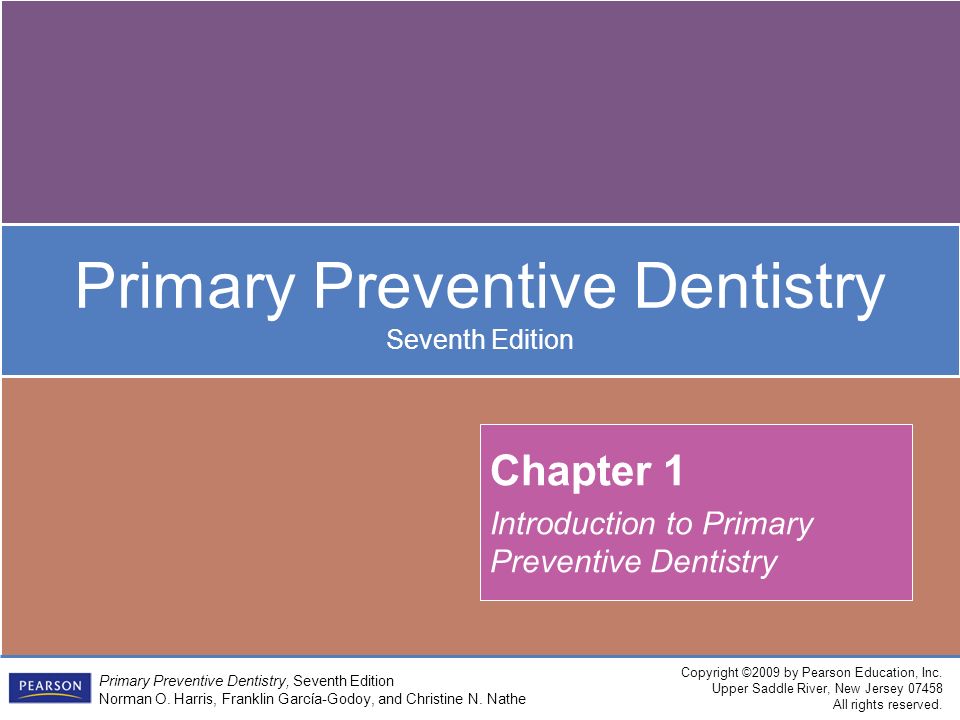 Primary Preventive Dentistry
Seventh Edition

Chapter 1

Introduction to Primary Preventive Dentistry

PEARSON

Primary Preventive Dentistry, Seventh Edition
Norman O. Harris, Franklin García-Godoy, and Christine N. Nathe

Copyright ©2009 by Pearson Education, Inc.
Upper Saddle River, New Jersey 07458
All rights reserved.